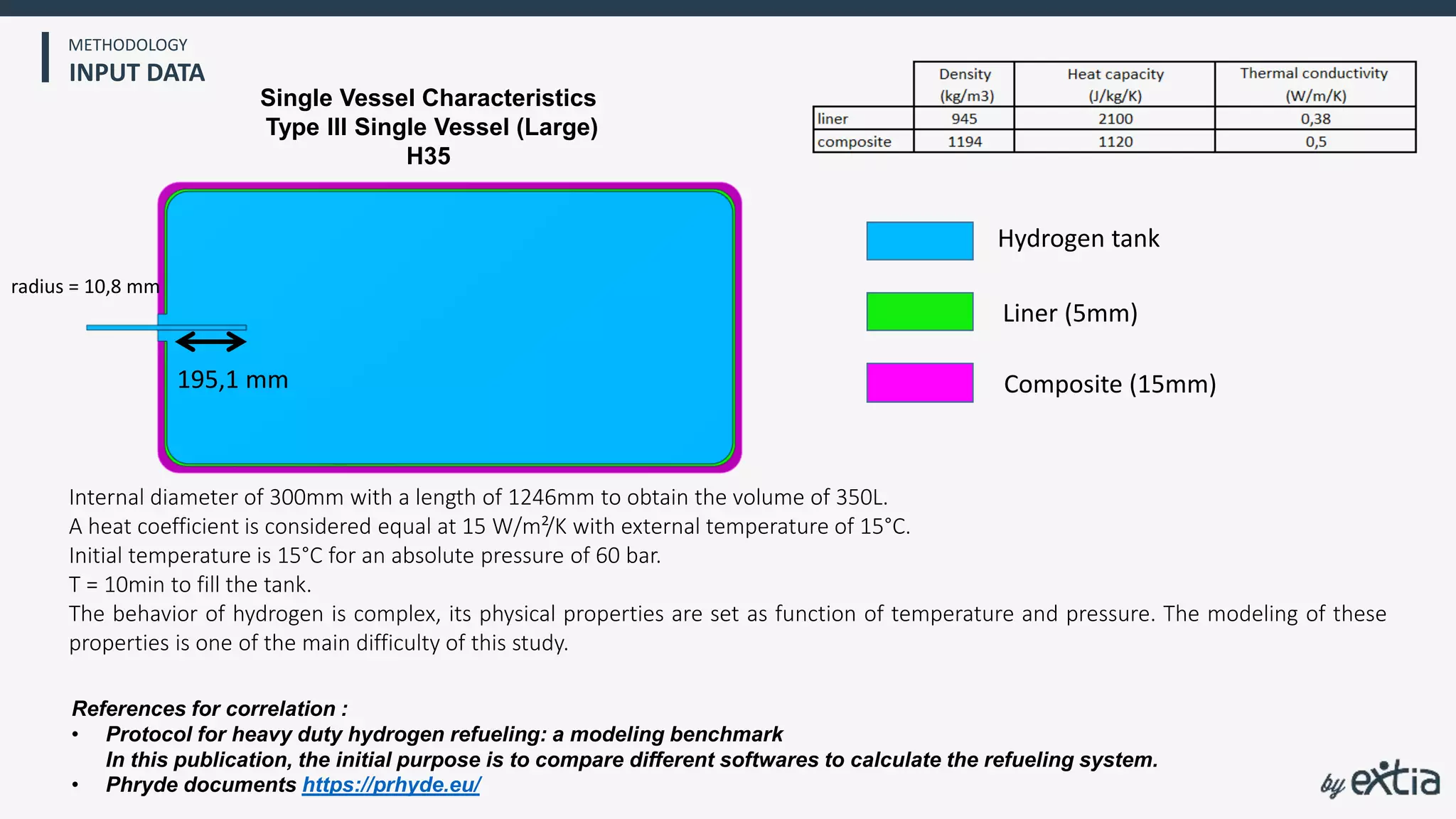 METHODOLOGY
INPUT DATA

Single Vessel Characteristics
Type III Single Vessel (Large)
H35

| | Density (kg/m3) | Heat capacity (J/kg/K) | Thermal conductivity (W/m/K) |
|---|---|---|---|
| liner | 945 | 2100 | 0,38 |
| composite | 1194 | 1120 | 0,5 |

radius = 10,8 mm

195,1 mm

Hydrogen tank

Liner (5mm)

Composite (15mm)

Internal diameter of 300mm with a length of 1246mm to obtain the volume of 350L.
A heat coefficient is considered equal at 15 W/m²/K with external temperature of 15°C.
Initial temperature is 15°C for an absolute pressure of 60 bar.
T = 10min to fill the tank.
The behavior of hydrogen is complex, its physical properties are set as function of temperature and pressure. The modeling of these properties is one of the main difficulty of this study.

References for correlation :
• Protocol for heavy duty hydrogen refueling: a modeling benchmark
In this publication, the initial purpose is to compare different softwares to calculate the refueling system.
• Phryde documents https://prhyde.eu/

by extia